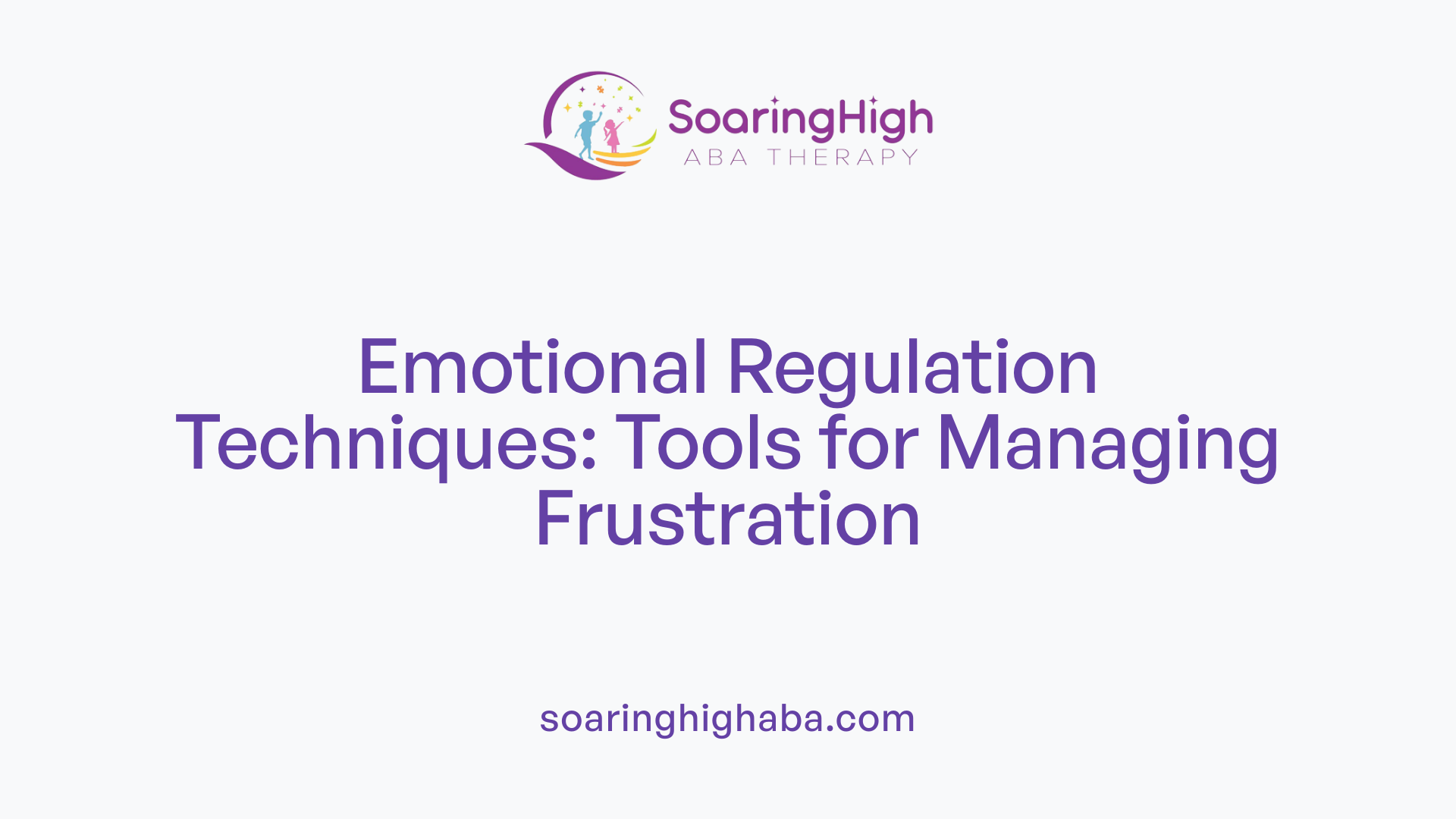 SoaringHigh
ABA THERAPY

Emotional Regulation Techniques: Tools for Managing Frustration

soaringhighaba.com